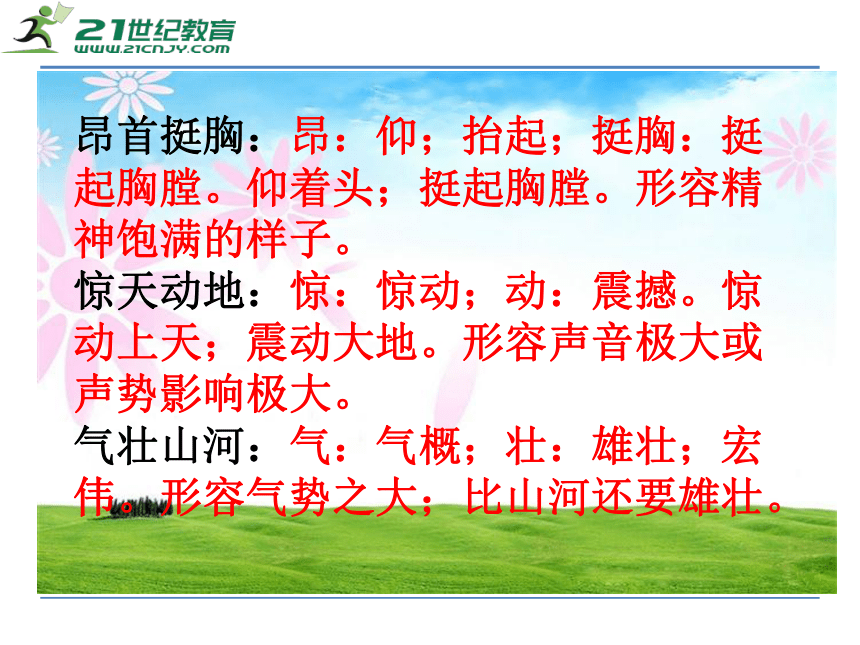 21世纪教育
www.21cnjy.com

昂首挺胸：昂：仰；抬起；挺胸：挺起胸膛。仰着头；挺起胸膛。形容精神饱满的样子。
惊天动地：惊：惊动；动：震撼。惊动上天；震动大地。形容声音极大或声势影响极大。
气壮山河：气：气概；壮：雄壮；宏伟。形容气势之大；比山河还要雄壮。